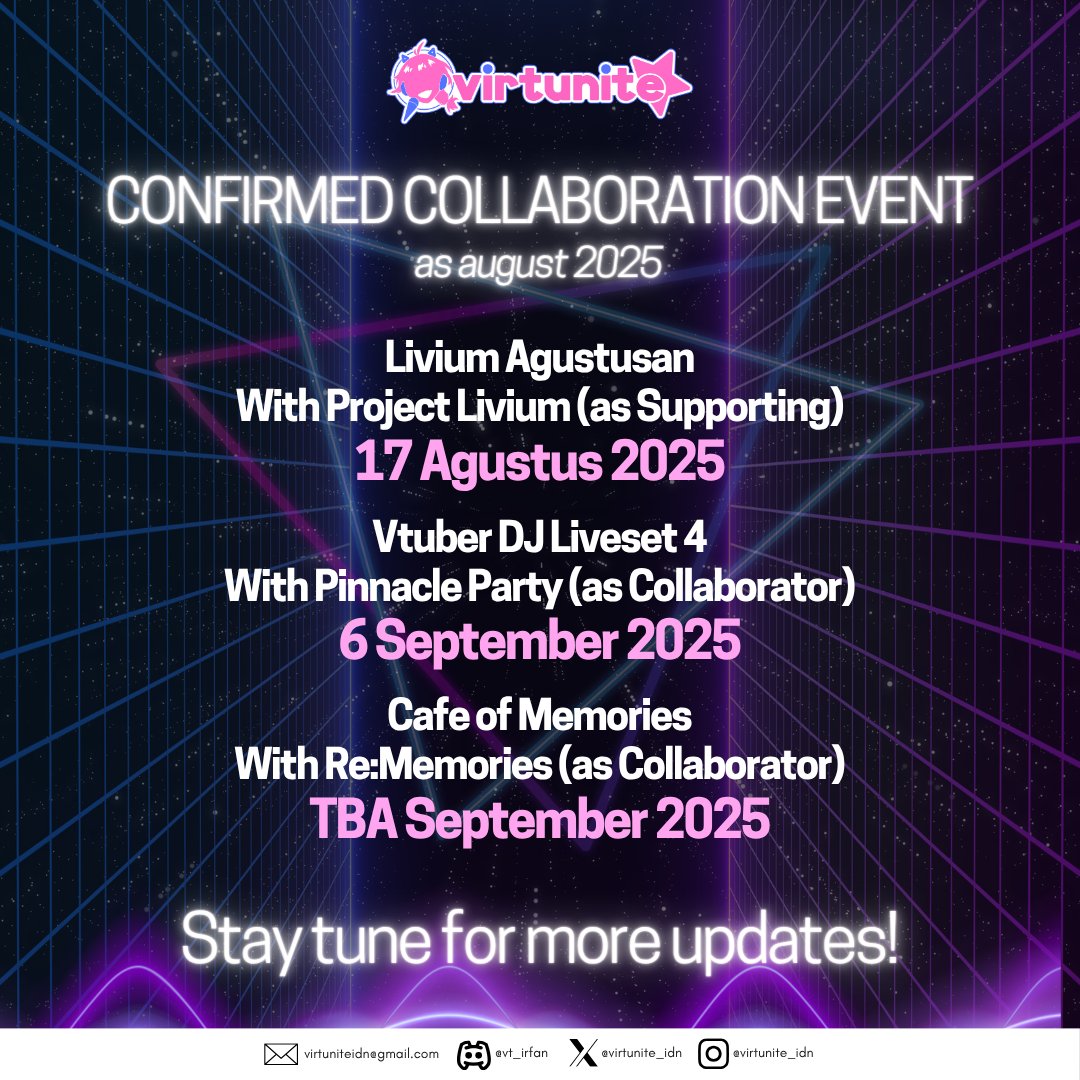 virtunite

CONFIRMED COLLABORATION EVENT
as august 2025

Livium Agustusan
With Project Livium (as Supporting)
17 Agustus 2025

Vtuber DJ Liveset 4
With Pinnacle Party (as Collaborator)
6 September 2025

Cafe of Memories
With Re:Memories (as Collaborator)
TBA September 2025

Stay tune for more updates!

virtuniteidn@gmail.com @vt_irfan @virtunite_idn @virtunite_idn